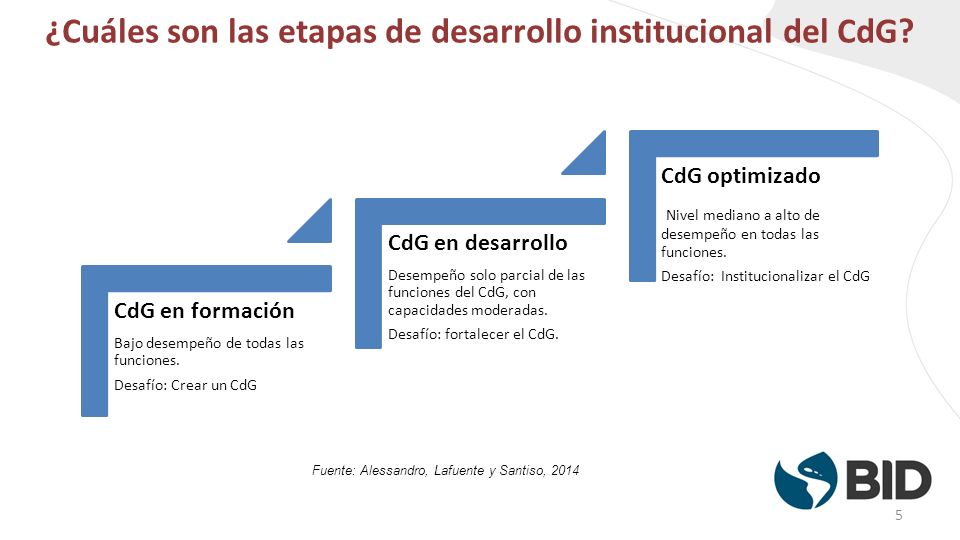 ¿Cuáles son las etapas de desarrollo institucional del CdG?

CdG en formación

Bajo desempeño de todas las funciones.

Desafío: Crear un CdG

CdG en desarrollo

Desempeño solo parcial de las funciones del CdG, con capacidades moderadas.

Desafío: fortalecer el CdG.

CdG optimizado

Nivel mediano a alto de desempeño en todas las funciones.

Desafío: Institucionalizar el CdG

Fuente: Alessandro, Lafuente y Santiso, 2014

BID

5